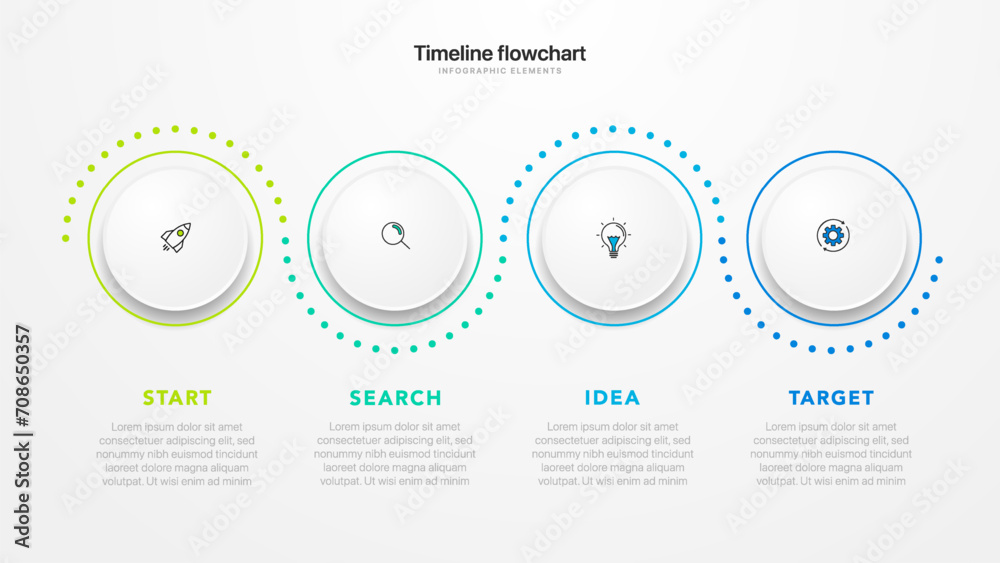 Timeline flowchart
INFOGRAPHIC ELEMENTS

START
Lorem ipsum dolor sit amet consectetuer adipiscing elit, sed nonummy nibh euismod tincidunt laoreet dolore magna aliquam volutpat. Ut wisi enim ad minim

SEARCH
Lorem ipsum dolor sit amet consectetuer adipiscing elit, sed nonummy nibh euismod tincidunt laoreet dolore magna aliquam volutpat. Ut wisi enim ad minim

IDEA
Lorem ipsum dolor sit amet consectetuer adipiscing elit, sed nonummy nibh euismod tincidunt laoreet dolore magna aliquam volutpat. Ut wisi enim ad minim

TARGET
Lorem ipsum dolor sit amet consectetuer adipiscing elit, sed nonummy nibh euismod tincidunt laoreet dolore magna aliquam volutpat. Ut wisi enim ad minim

Adobe Stock | #708650357